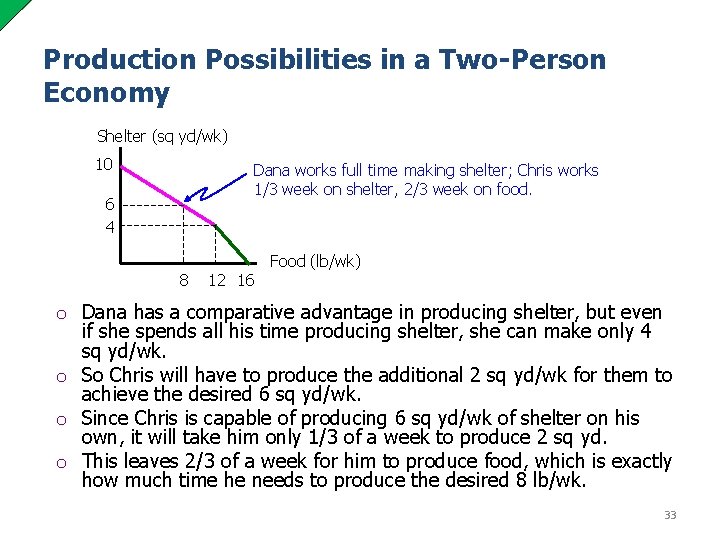 Production Possibilities in a Two-Person Economy

Shelter (sq yd/wk)

10

6

4

Dana works full time making shelter; Chris works 1/3 week on shelter, 2/3 week on food.

Food (lb/wk)

8 12 16

o Dana has a comparative advantage in producing shelter, but even if she spends all his time producing shelter, she can make only 4 sq yd/wk.

o So Chris will have to produce the additional 2 sq yd/wk for them to achieve the desired 6 sq yd/wk.

o Since Chris is capable of producing 6 sq yd/wk of shelter on his own, it will take him only 1/3 of a week to produce 2 sq yd.

o This leaves 2/3 of a week for him to produce food, which is exactly how much time he needs to produce the desired 8 lb/wk.

33